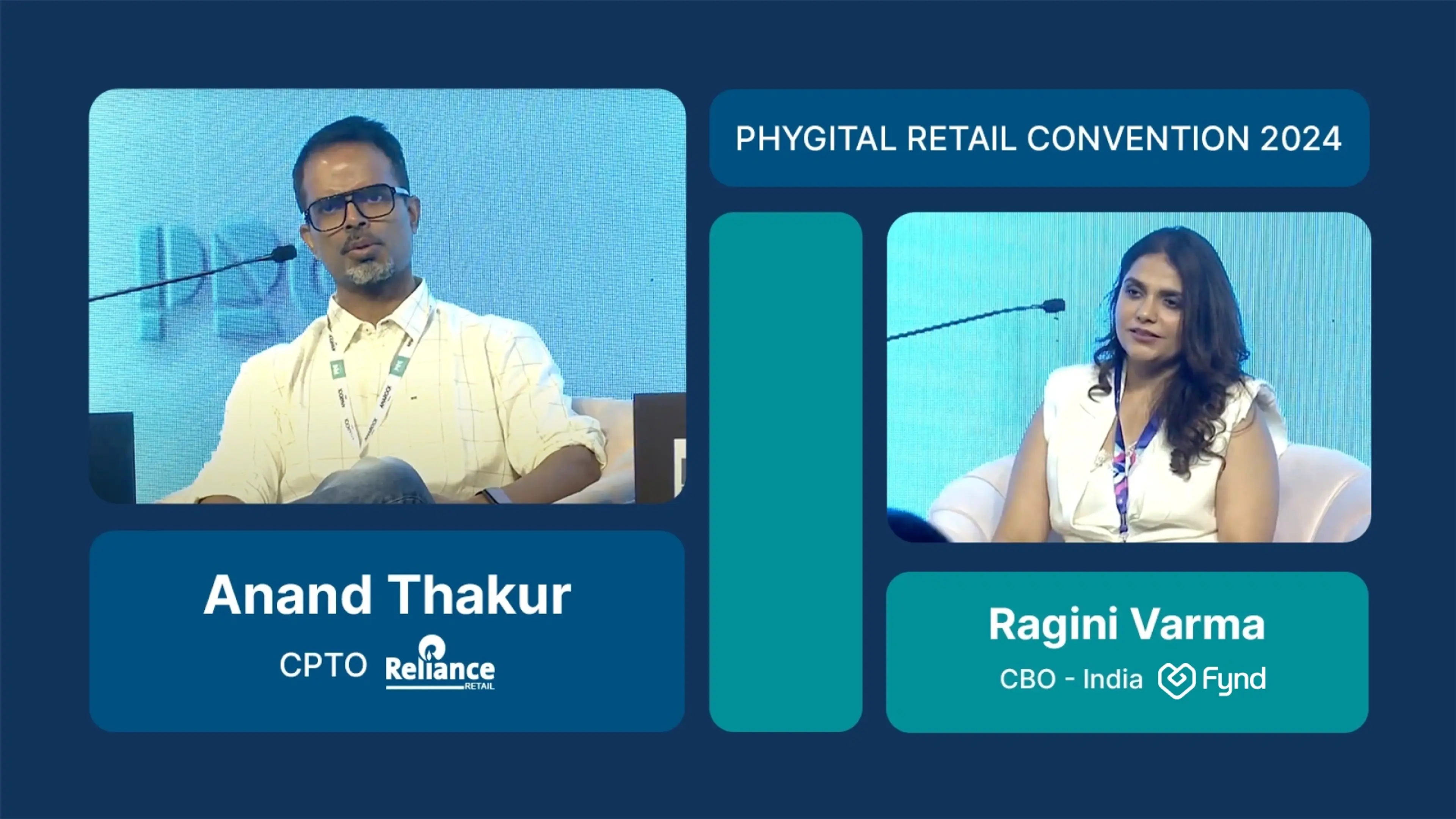 PHYGITAL RETAIL CONVENTION 2024

Anand Thakur
CPTO Reliance RETAIL

Ragini Varma
CBO - India Fynd